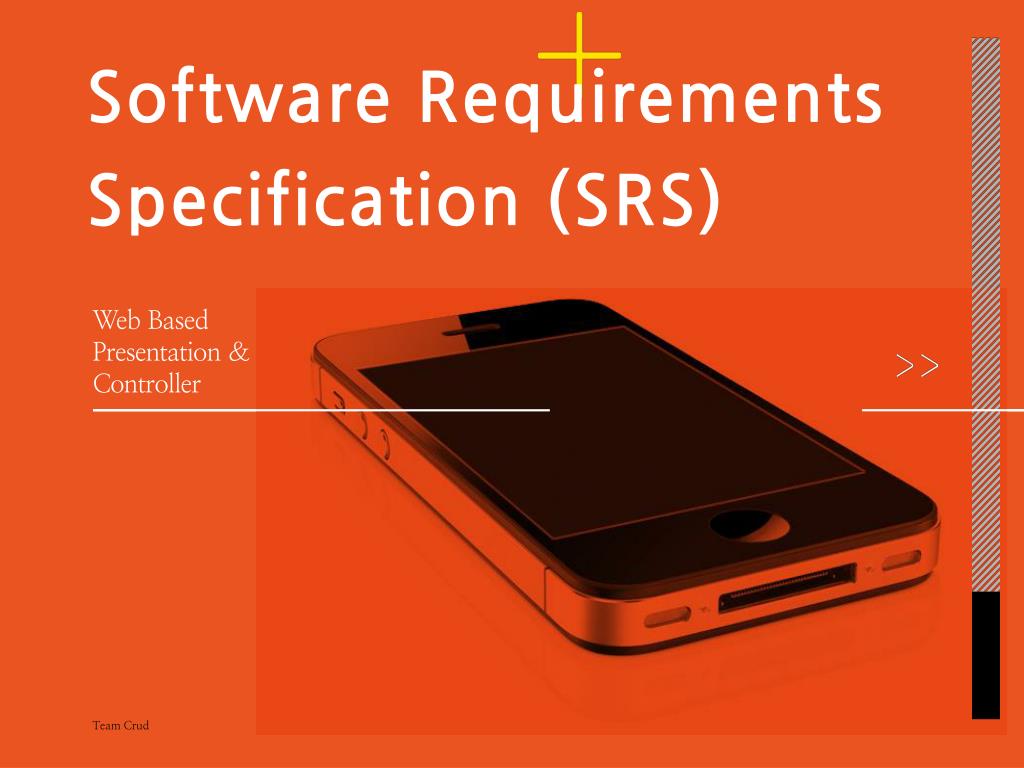 Software Requirements Specification (SRS)

Web Based Presentation & Controller

>>

Team Crud